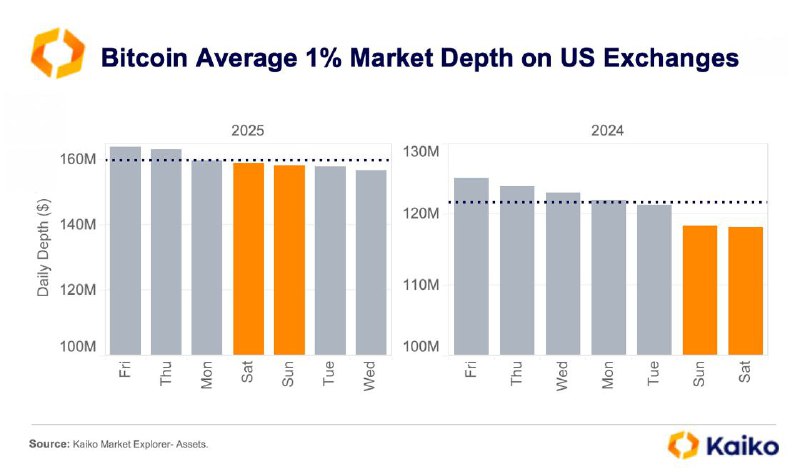 Bitcoin Average 1% Market Depth on US Exchanges

2025

Daily Depth ($)

160M
140M
120M
100M

Fri
Thu
Mon
Sat
Sun
Tue
Wed

2024

130M
120M
110M
100M

Fri
Thu
Wed
Mon
Tue
Sun
Sat

Source: Kaiko Market Explorer- Assets.

Kaiko